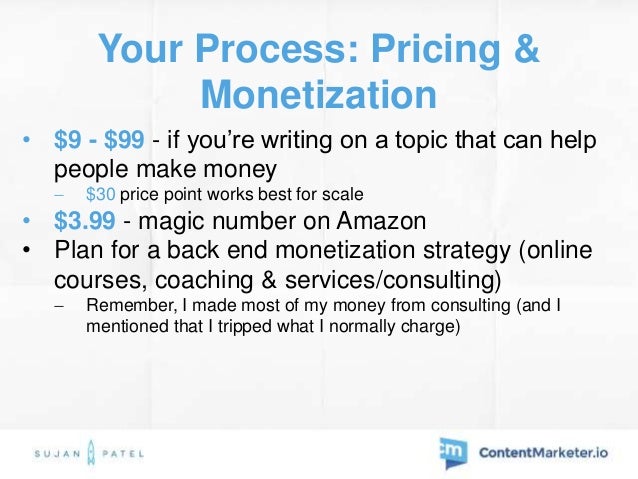 Your Process: Pricing & Monetization

• \$9 - \$99 - if you're writing on a topic that can help people make money
 – \$30 price point works best for scale
• \$3.99 - magic number on Amazon
• Plan for a back end monetization strategy (online courses, coaching & services/consulting)
 – Remember, I made most of my money from consulting (and I mentioned that I tripped what I normally charge)

SUJAN PATEL

cm ContentMarketer.io